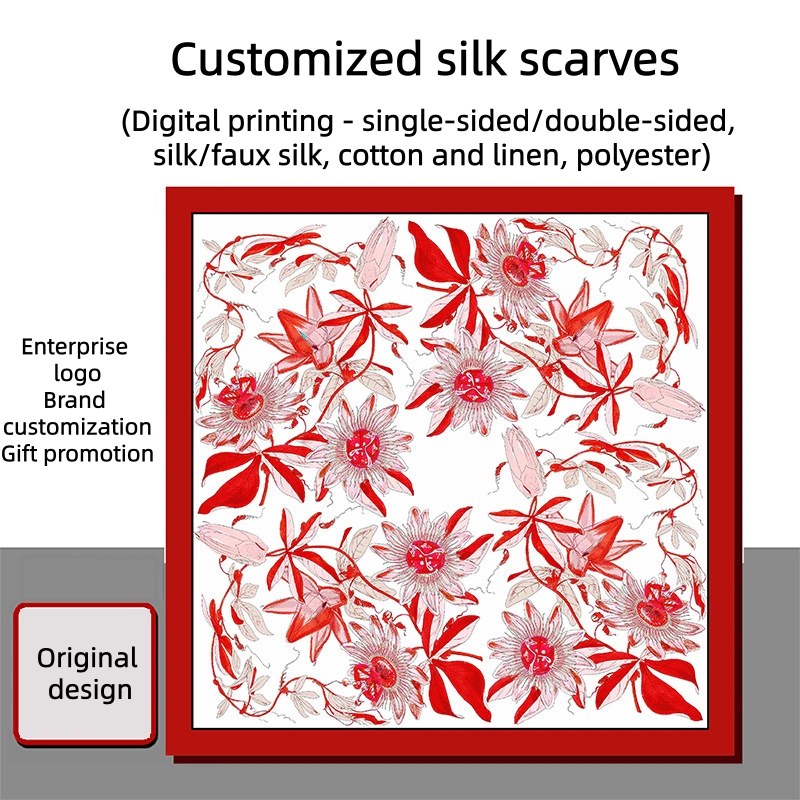 Customized silk scarves

(Digital printing - single-sided/double-sided, silk/faux silk, cotton and linen, polyester)

Enterprise logo
Brand customization
Gift promotion

Original design